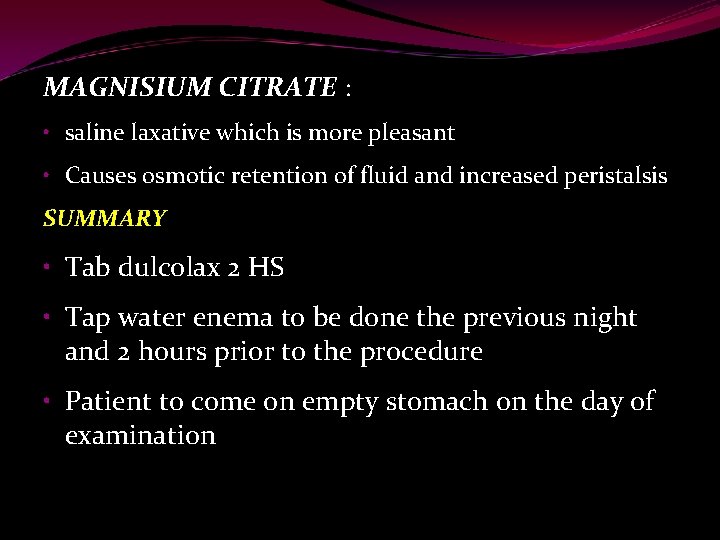 MAGNISIUM CITRATE :

• saline laxative which is more pleasant

• Causes osmotic retention of fluid and increased peristalsis

SUMMARY

• Tab dulcolax 2 HS

• Tap water enema to be done the previous night and 2 hours prior to the procedure

• Patient to come on empty stomach on the day of examination